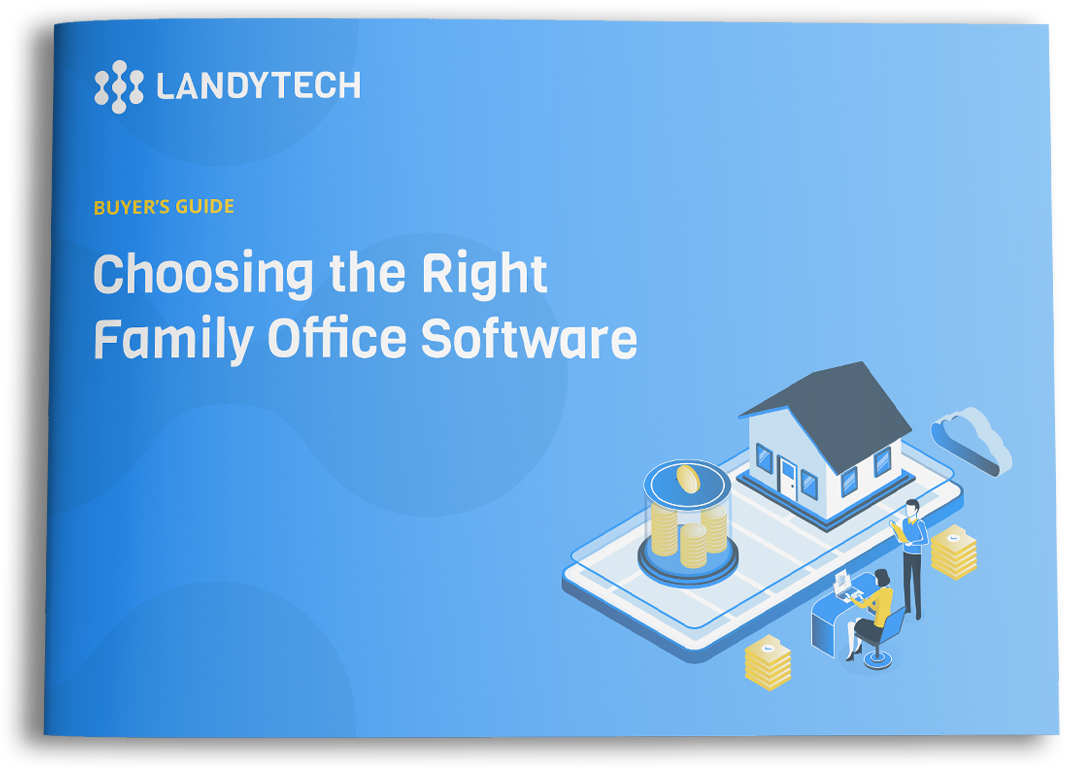 LANDYTECH

BUYER'S GUIDE

Choosing the Right Family Office Software